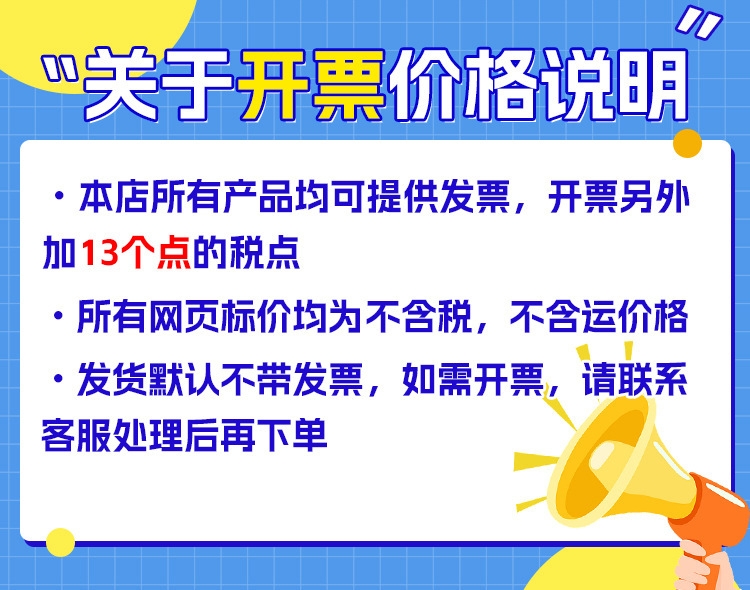 "关于开票价格说明"

・本店所有产品均可提供发票，开票另外加13个点的税点

・所有网页标价均为不含税，不含运价格

・发货默认不带发票，如需开票，请联系客服处理后再下单